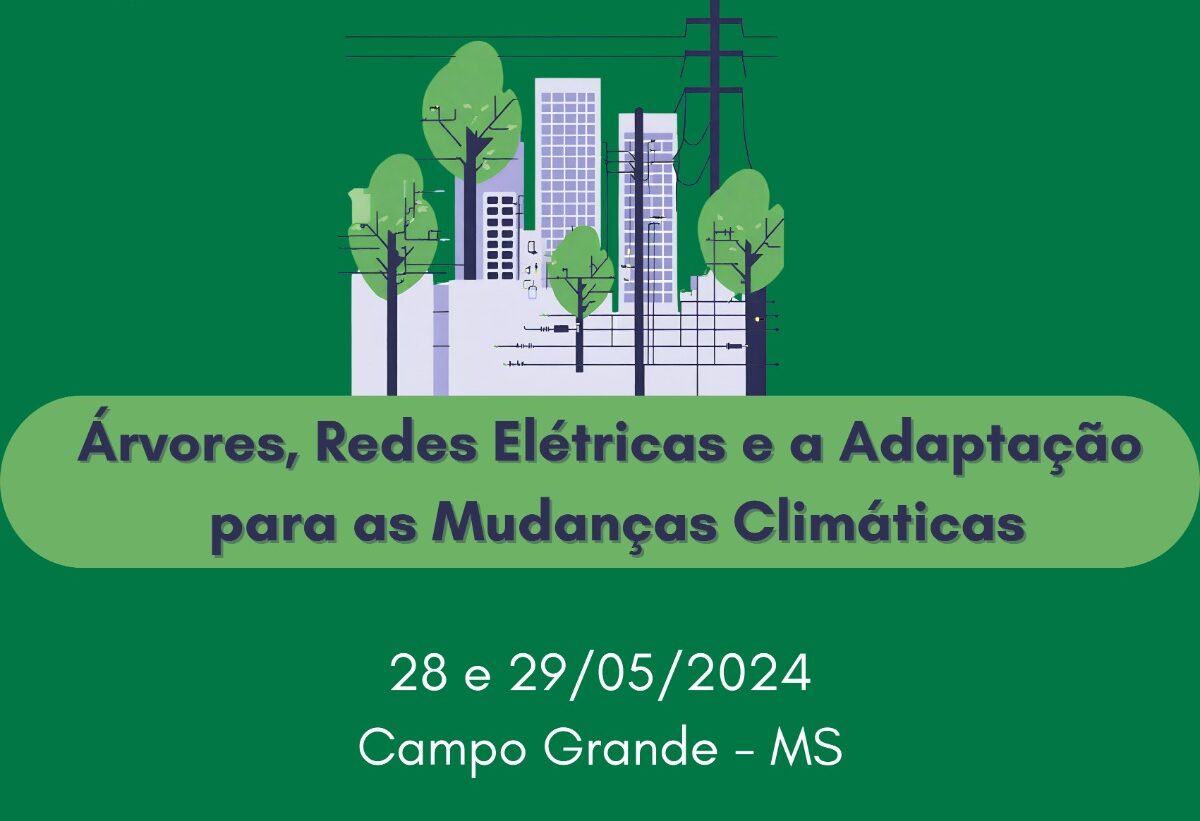 Árvores, Redes Elétricas e a Adaptação para as Mudanças Climáticas

28 e 29/05/2024
Campo Grande - MS